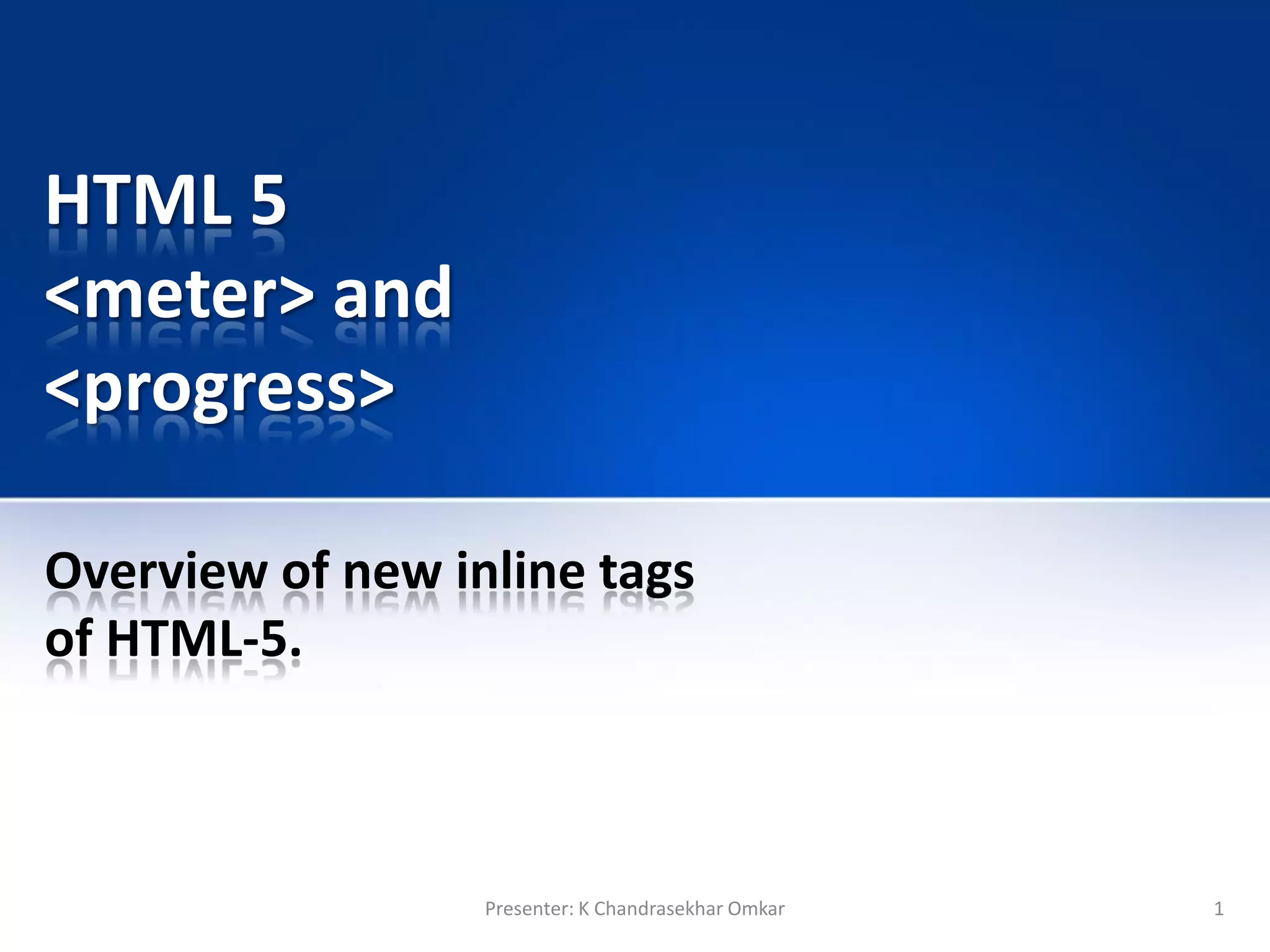 HTML 5
<meter> and
<progress>

Overview of new inline tags
of HTML-5.

Presenter: K Chandrasekhar Omkar

1